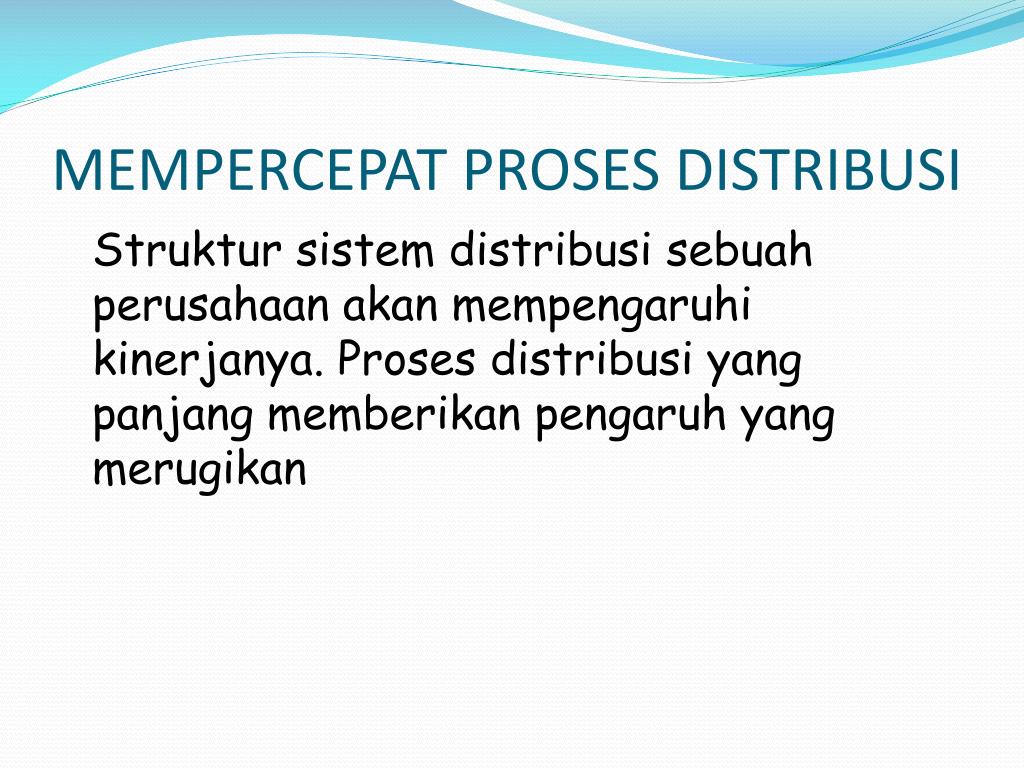 MEMPERCEPAT PROSES DISTRIBUSI

Struktur sistem distribusi sebuah perusahaan akan mempengaruhi kinerjanya. Proses distribusi yang panjang memberikan pengaruh yang merugikan